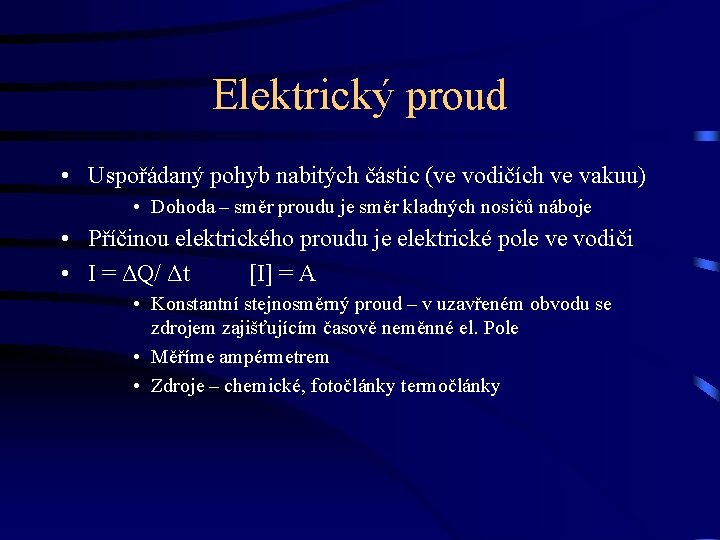 Elektrický proud

• Uspořádaný pohyb nabitých částic (ve vodičích ve vakuu)
  • Dohoda – směr proudu je směr kladných nosičů náboje
• Příčinou elektrického proudu je elektrické pole ve vodiči
• $I = \Delta Q / \Delta t$   $[I] = A$
  • Konstantní stejnosměrný proud – v uzavřeném obvodu se zdrojem zajišťujícím časově neměnné el. Pole
  • Měříme ampérmetrem
  • Zdroje – chemické, fotočlánky termočlánky